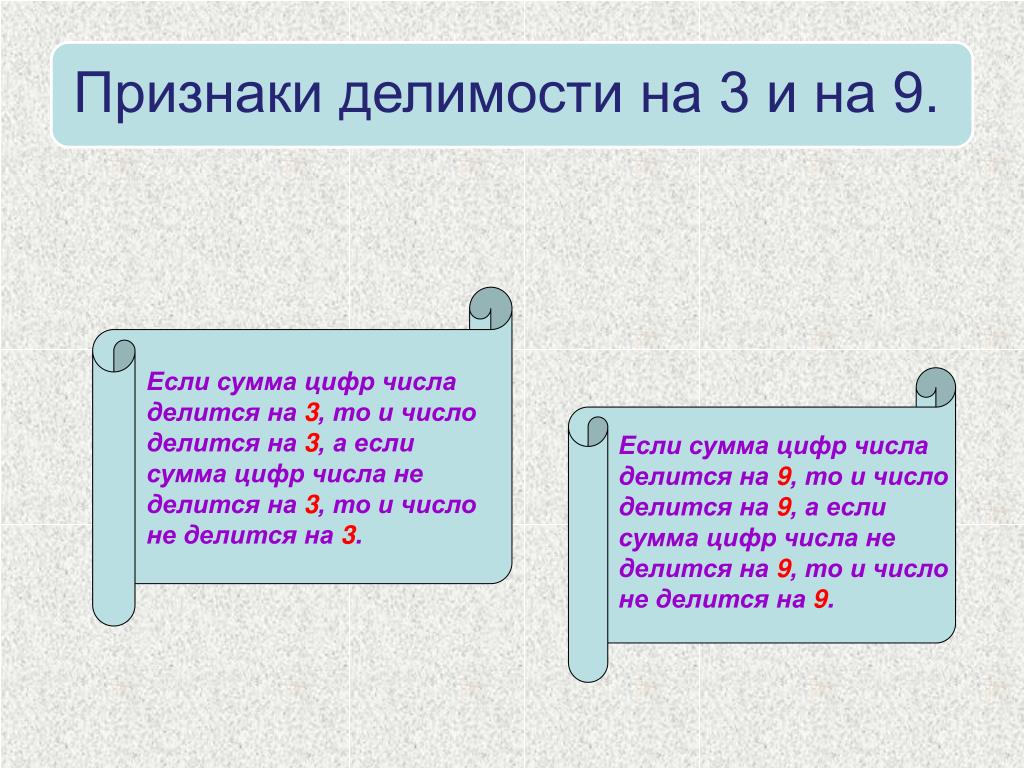 Признаки делимости на 3 и на 9.

Если сумма цифр числа делится на 3, то и число делится на 3, а если сумма цифр числа не делится на 3, то и число не делится на 3.

Если сумма цифр числа делится на 9, то и число делится на 9, а если сумма цифр числа не делится на 9, то и число не делится на 9.